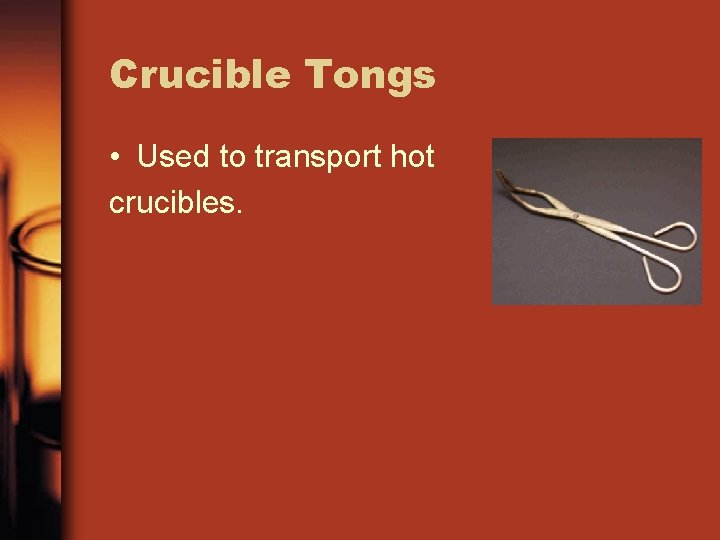 Crucible Tongs

• Used to transport hot crucibles.